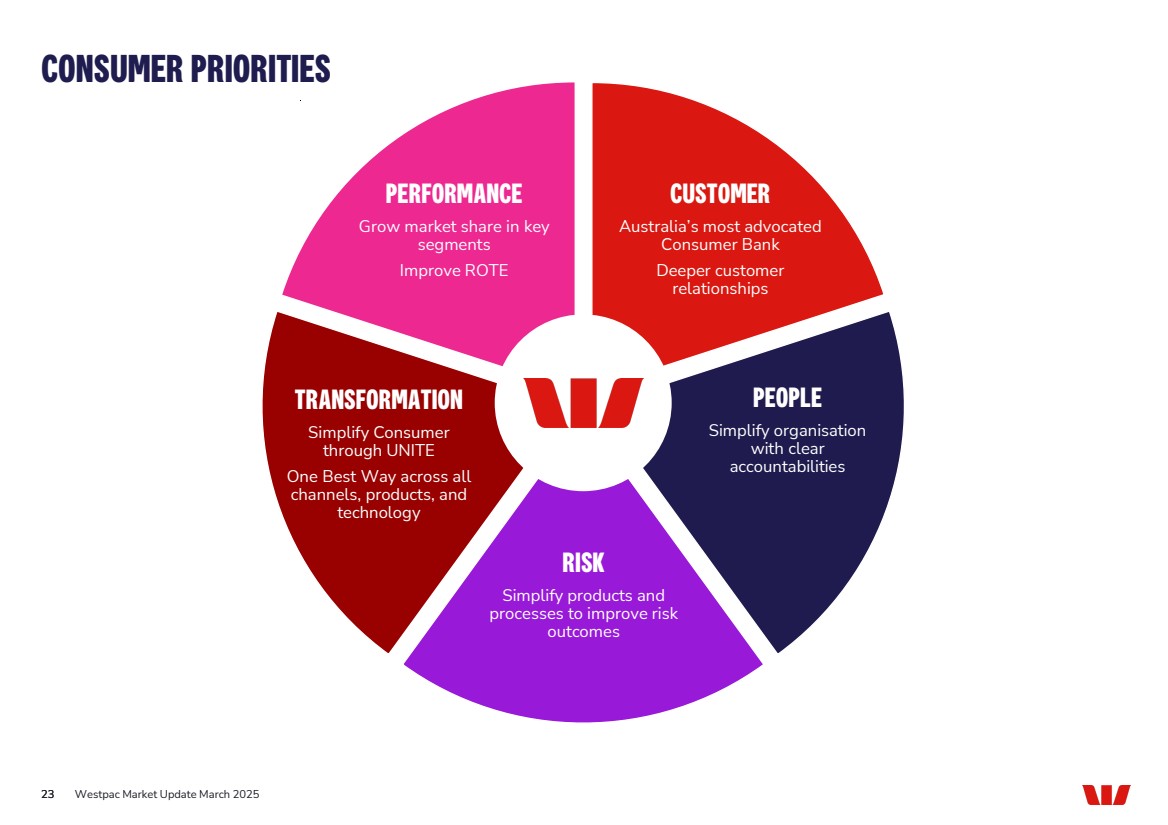 CONSUMER PRIORITIES

PERFORMANCE
Grow market share in key segments
Improve ROTE

CUSTOMER
Australia's most advocated Consumer Bank
Deeper customer relationships

PEOPLE
Simplify organisation with clear accountabilities

RISK
Simplify products and processes to improve risk outcomes

TRANSFORMATION
Simplify Consumer through UNITE
One Best Way across all channels, products, and technology

23 Westpac Market Update March 2025